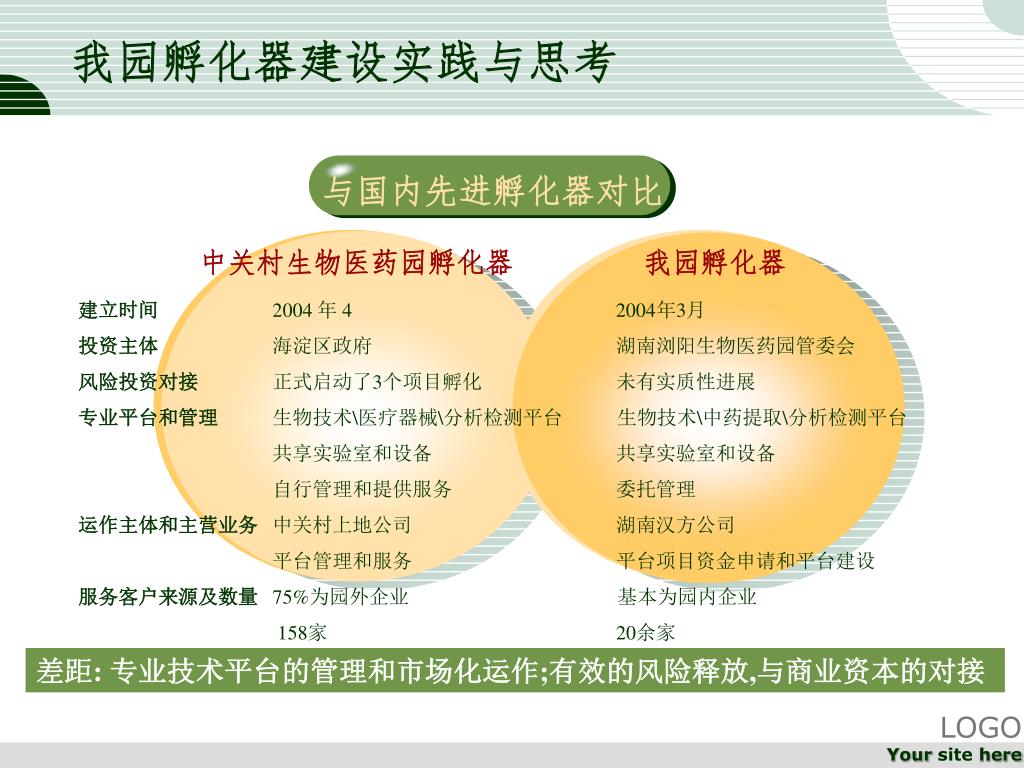 我园孵化器建设实践与思考

与国内先进孵化器对比

| | 中关村生物医药园孵化器 | 我园孵化器 |
|---|---|---|
| 建立时间 | 2004 年 4 | 2004年3月 |
| 投资主体 | 海淀区政府 | 湖南浏阳生物医药园管委会 |
| 风险投资对接 | 正式启动了3个项目孵化 | 未有实质性进展 |
| 专业平台和管理 | 生物技术\医疗器械\分析检测平台 | 生物技术\中药提取\分析检测平台 |
| | 共享实验室和设备 | 共享实验室和设备 |
| | 自行管理和提供服务 | 委托管理 |
| 运作主体和主营业务 | 中关村上地公司 | 湖南汉方公司 |
| | 平台管理和服务 | 平台项目资金申请和平台建设 |
| 服务客户来源及数量 | 75%为园外企业 | 基本为园内企业 |
| | 158家 | 20余家 |

差距: 专业技术平台的管理和市场化运作;有效的风险释放,与商业资本的对接

LOGO
Your site here